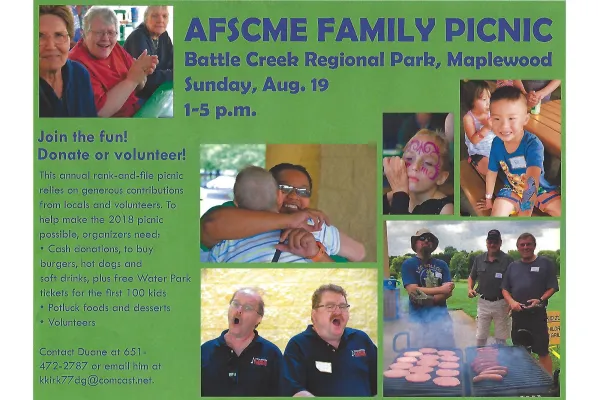 AFSCME FAMILY PICNIC
Battle Creek Regional Park, Maplewood
Sunday, Aug. 19
1-5 p.m.

Join the fun!
Donate or volunteer!

This annual rank-and-file picnic relies on generous contributions from locals and volunteers. To help make the 2018 picnic possible, organizers need:
• Cash donations, to buy burgers, hot dogs and soft drinks, plus free Water Park tickets for the first 100 kids
• Potluck foods and desserts
• Volunteers

Contact Duane at 651-472-2787 or email him at kkirk77dg@comcast.net.